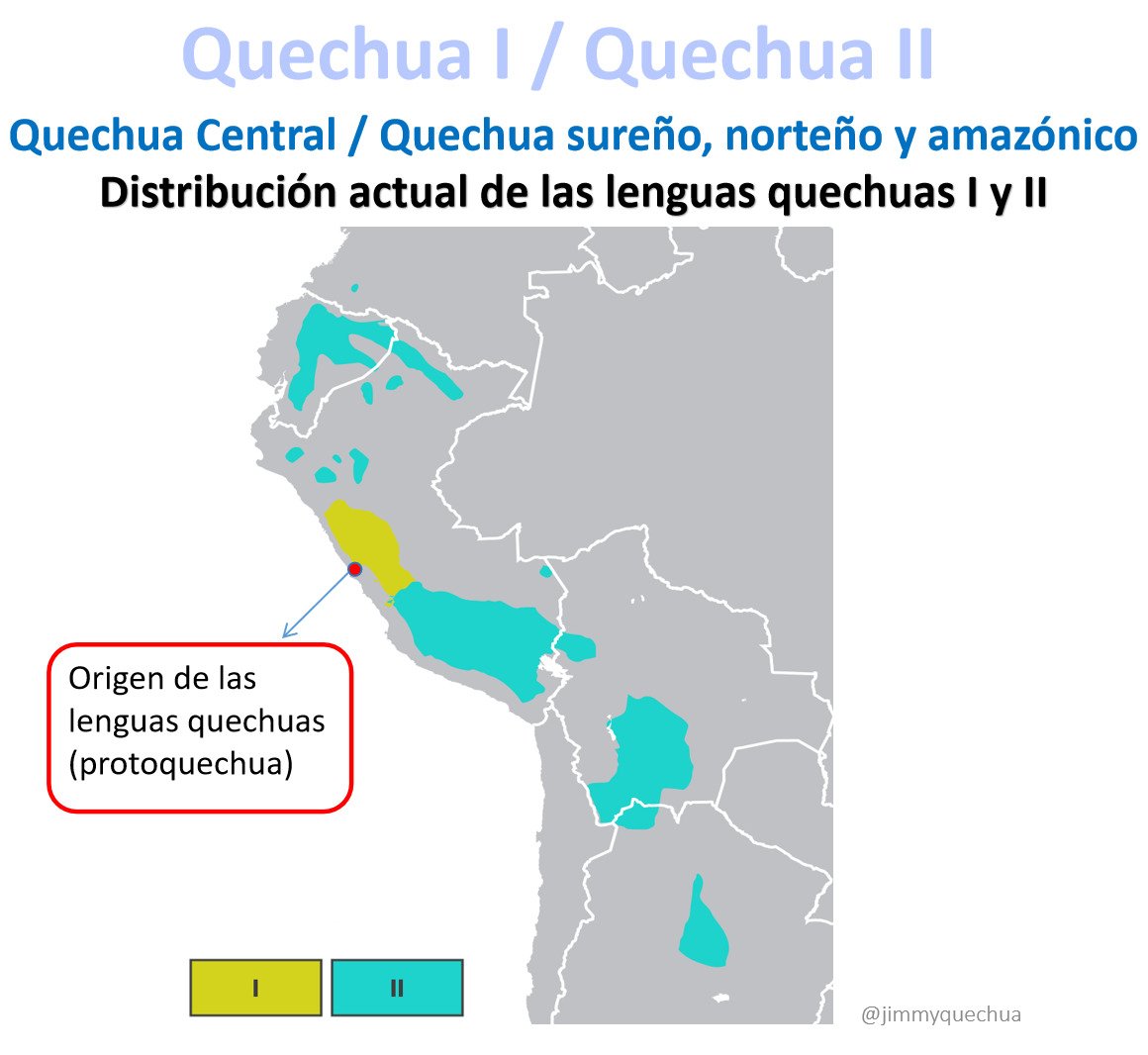 Quechua I / Quechua II

Quechua Central / Quechua sureño, norteño y amazónico

Distribución actual de las lenguas quechuas I y II

Origen de las lenguas quechuas (protoquechua)

I

II

@jimmyquechua